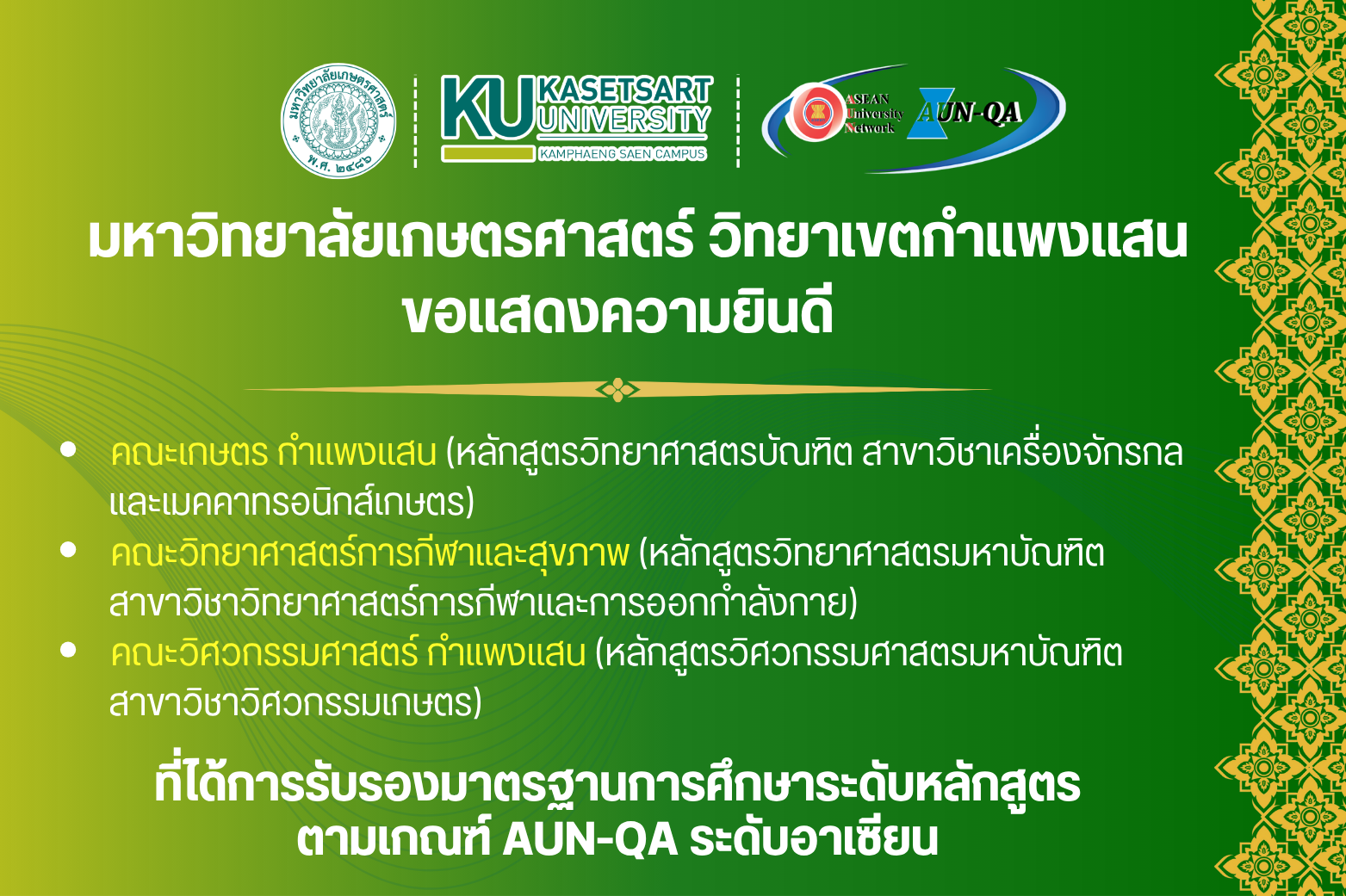 มหาวิทยาลัยเกษตรศาสตร์ พ.ศ. ๒๔๘๖

KU KASETSART UNIVERSITY KAMPHAENG SAEN CAMPUS

ASEAN University Network AUN-QA

มหาวิทยาลัยเกษตรศาสตร์ วิทยาเขตกำแพงแสน ขอแสดงความยินดี

• คณะเกษตร กำแพงแสน (หลักสูตรวิทยาศาสตรบัณฑิต สาขาวิชาเครื่องจักรกลและเมคคาทรอนิกส์เกษตร)
• คณะวิทยาศาสตร์การกีฬาและสุขภาพ (หลักสูตรวิทยาศาสตรมหาบัณฑิต สาขาวิชาวิทยาศาสตร์การกีฬาและการออกกำลังกาย)
• คณะวิศวกรรมศาสตร์ กำแพงแสน (หลักสูตรวิศวกรรมศาสตรมหาบัณฑิต สาขาวิชาวิศวกรรมเกษตร)

ที่ได้การรับรองมาตรฐานการศึกษาระดับหลักสูตร ตามเกณฑ์ AUN-QA ระดับอาเซียน